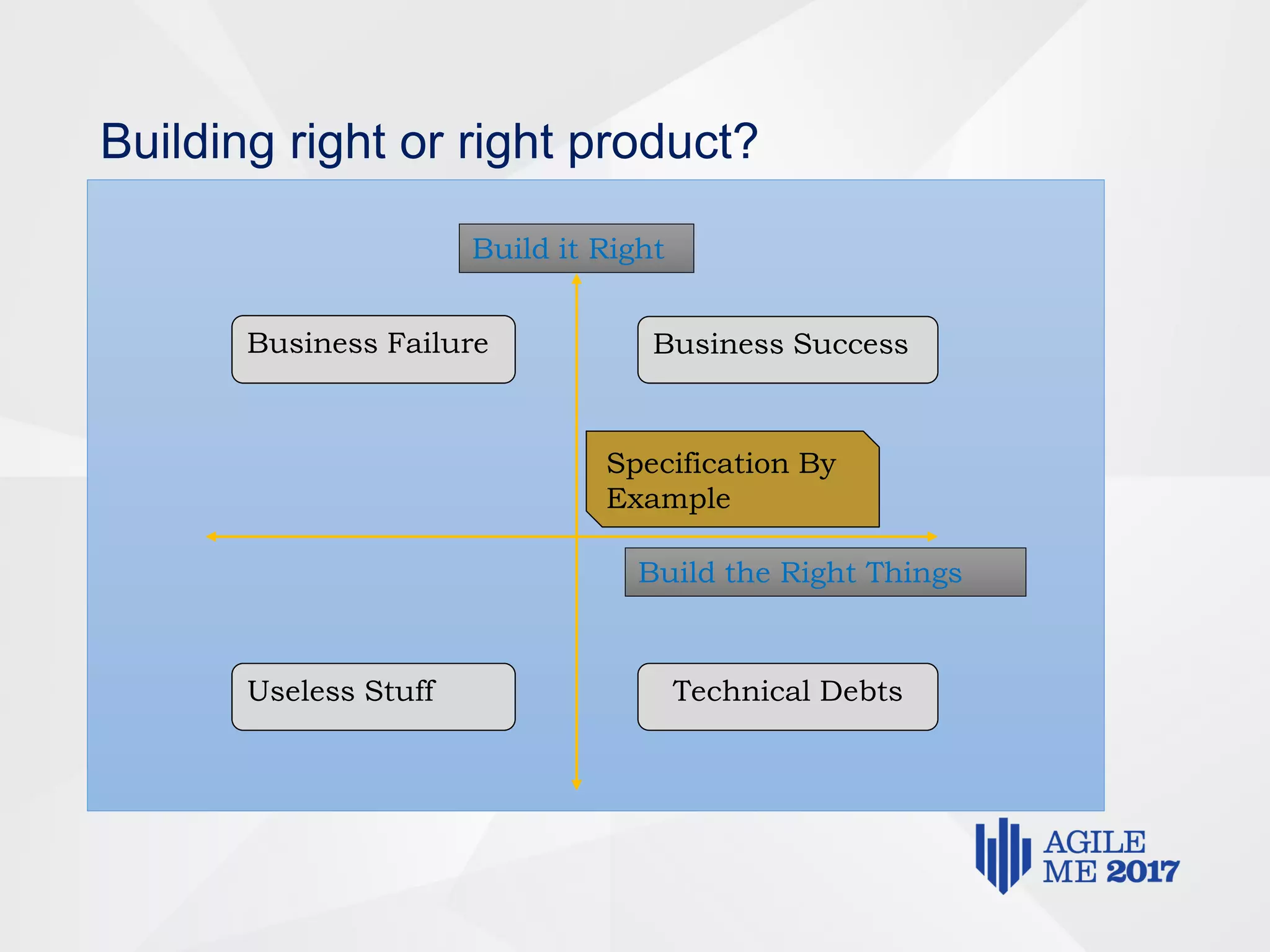 Building right or right product?

Build it Right

Business Failure

Business Success

Specification By Example

Build the Right Things

Useless Stuff

Technical Debts

AGILE ME 2017